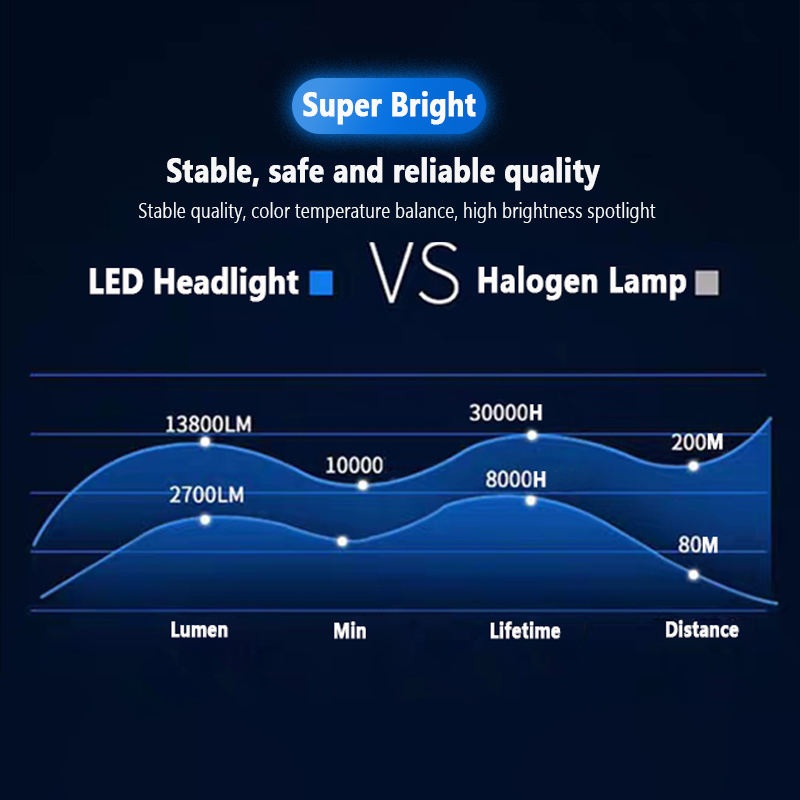 Super Bright

Stable, safe and reliable quality

Stable quality, color temperature balance, high brightness spotlight

LED Headlight VS Halogen Lamp

13800LM
10000
30000H
200M
2700LM
8000H
80M

Lumen
Min
Lifetime
Distance